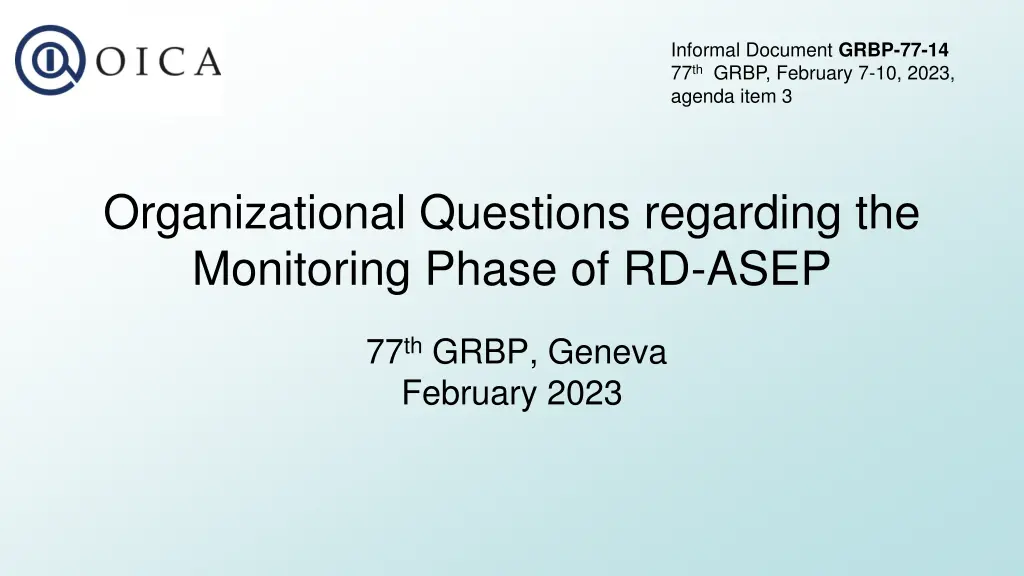 OICA

Informal Document GRBP-77-14
77th GRBP, February 7-10, 2023,
agenda item 3

Organizational Questions regarding the Monitoring Phase of RD-ASEP

77th GRBP, Geneva
February 2023